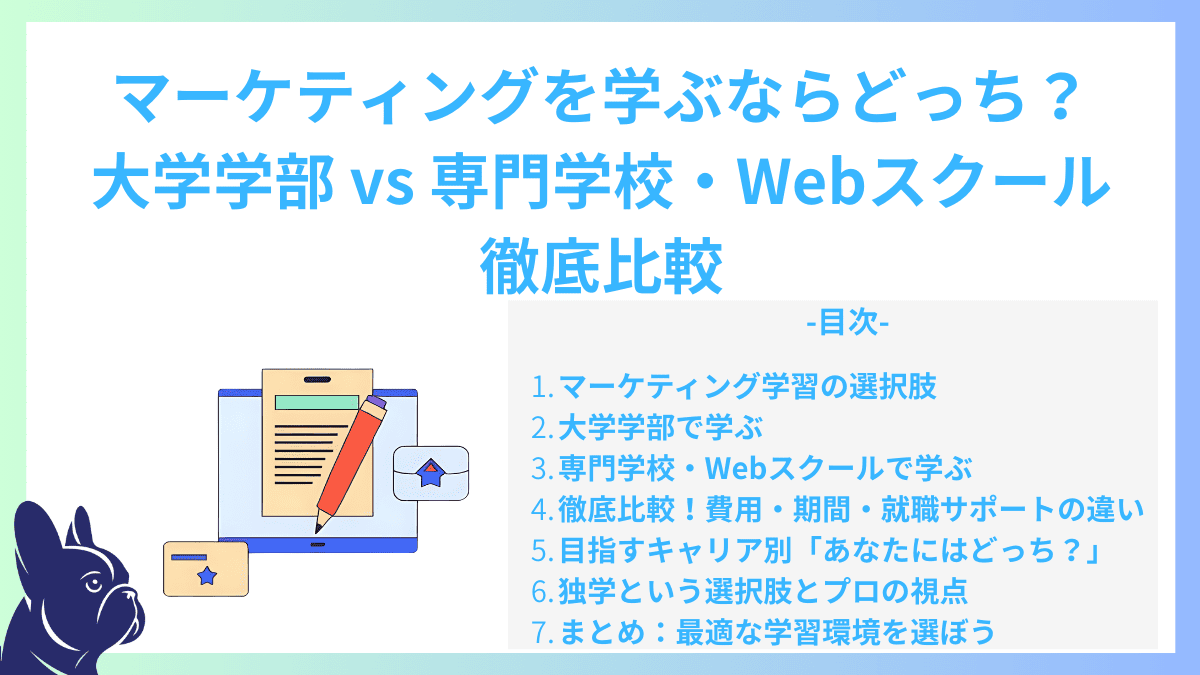 マーケティングを学ぶならどっち？
大学学部 vs 専門学校・Webスクール
徹底比較

-目次-

1. マーケティング学習の選択肢
2. 大学学部で学ぶ
3. 専門学校・Webスクールで学ぶ
4. 徹底比較！費用・期間・就職サポートの違い
5. 目指すキャリア別「あなたにはどっち？」
6. 独学という選択肢とプロの視点
7. まとめ：最適な学習環境を選ぼう